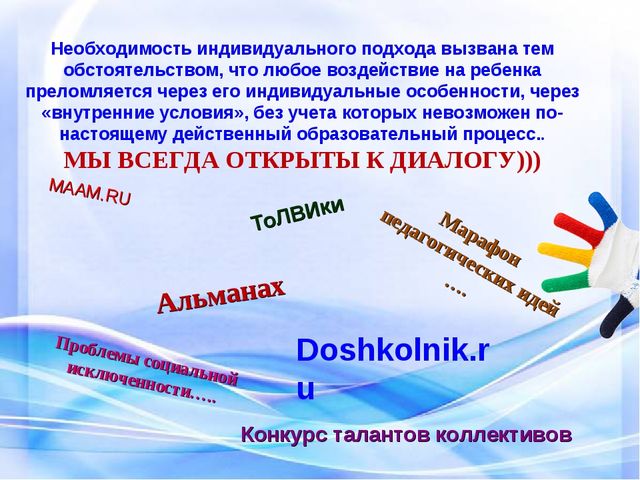 Необходимость индивидуального подхода вызвана тем обстоятельством, что любое воздействие на ребенка преломляется через его индивидуальные особенности, через «внутренние условия», без учета которых невозможен по-настоящему действенный образовательный процесс..

МЫ ВСЕГДА ОТКРЫТЫ К ДИАЛОГУ)))

MAAM.RU

ТоЛВИки

Марафон педагогических идей ….

Альманах

Проблемы социальной исключенности…..

Doshkolnik.ru

Конкурс талантов коллективов